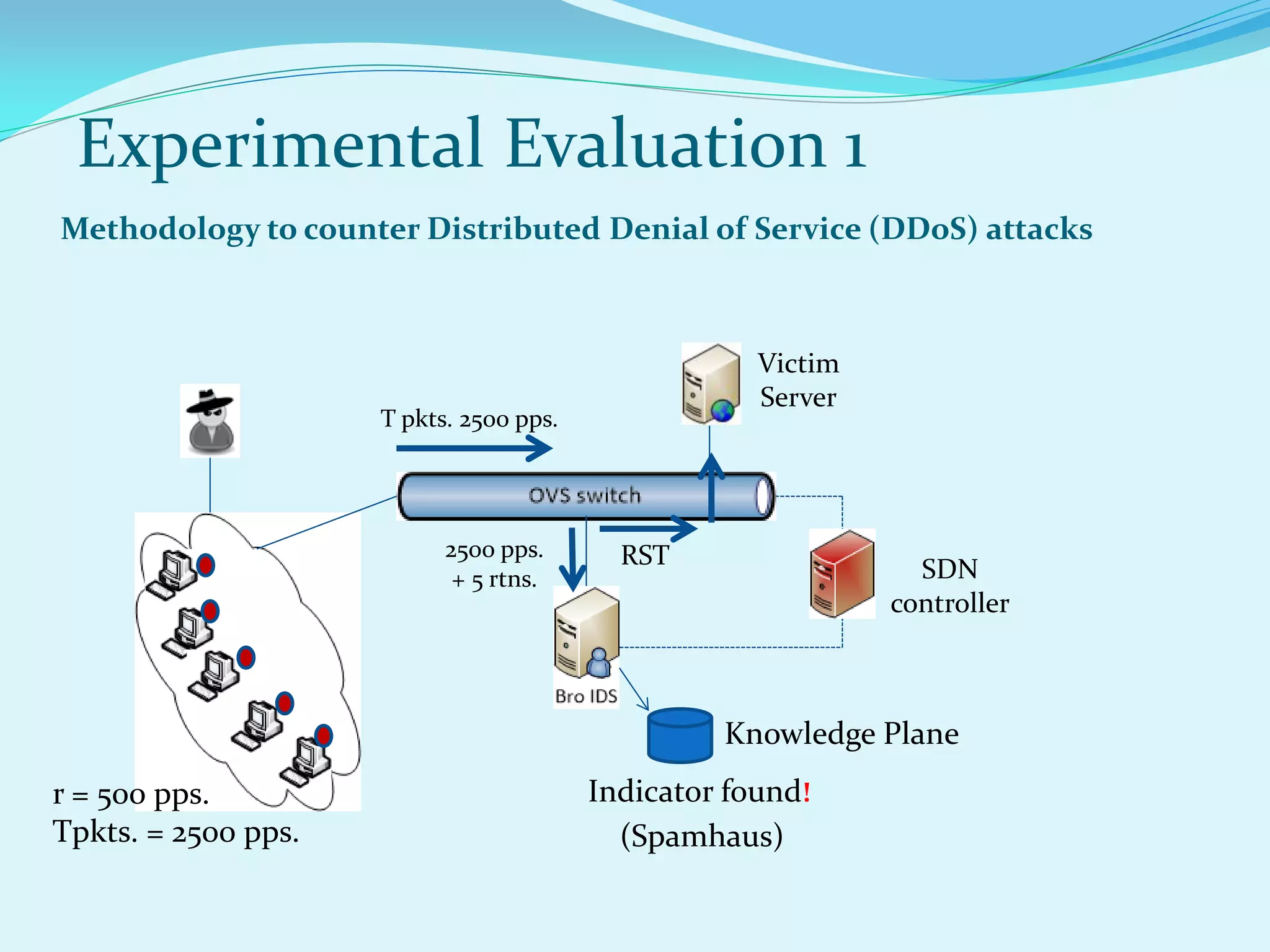 Experimental Evaluation 1

Methodology to counter Distributed Denial of Service (DDoS) attacks

Victim Server

T pkts. 2500 pps.

OVS switch

2500 pps. + 5 rtns.

RST

SDN controller

Bro IDS

Knowledge Plane

Indicator found!
(Spamhaus)

r = 500 pps.
Tpkts. = 2500 pps.